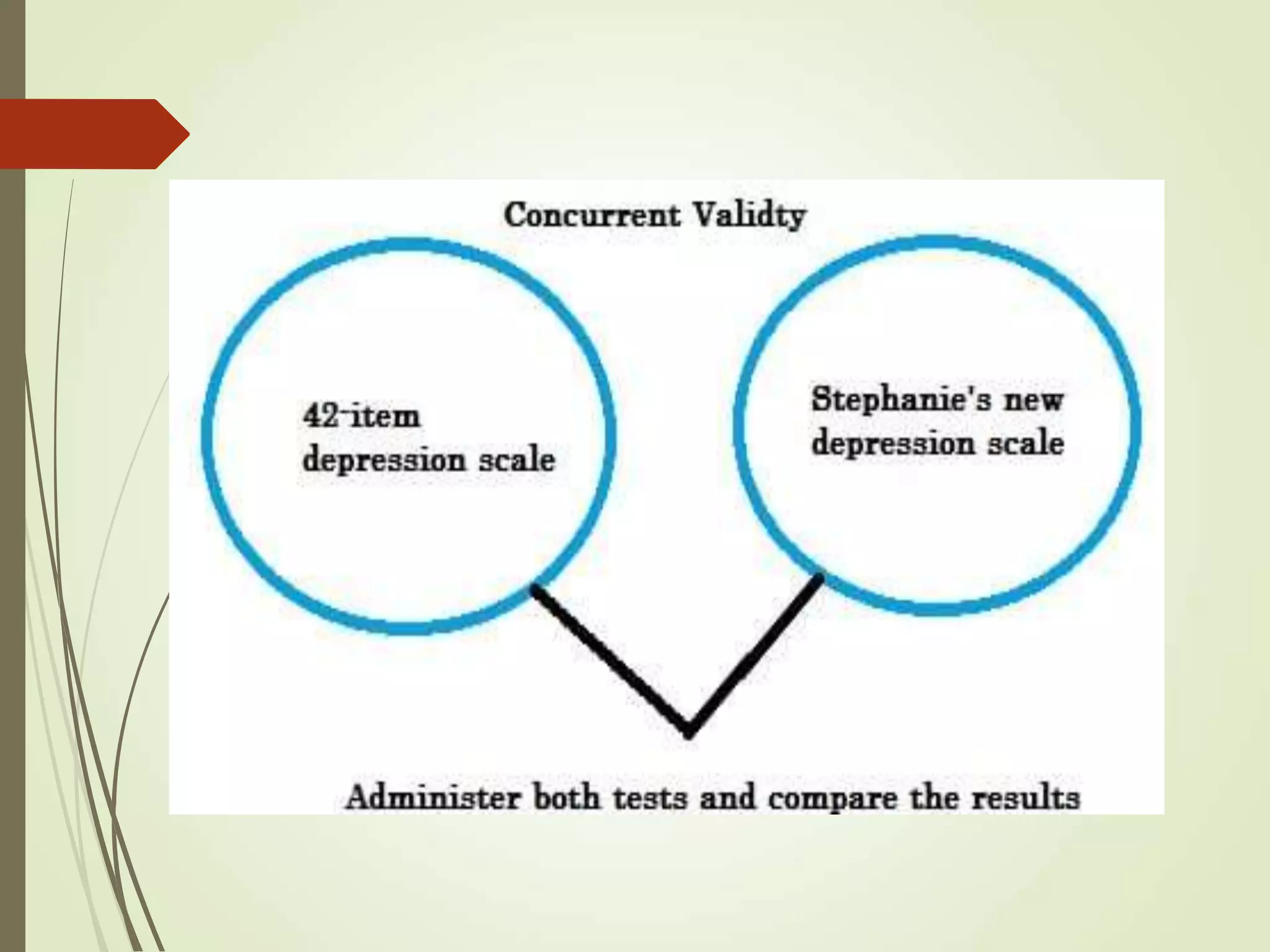 Concurrent Validty

42-item depression scale

Stephanie's new depression scale

Administer both tests and compare the results